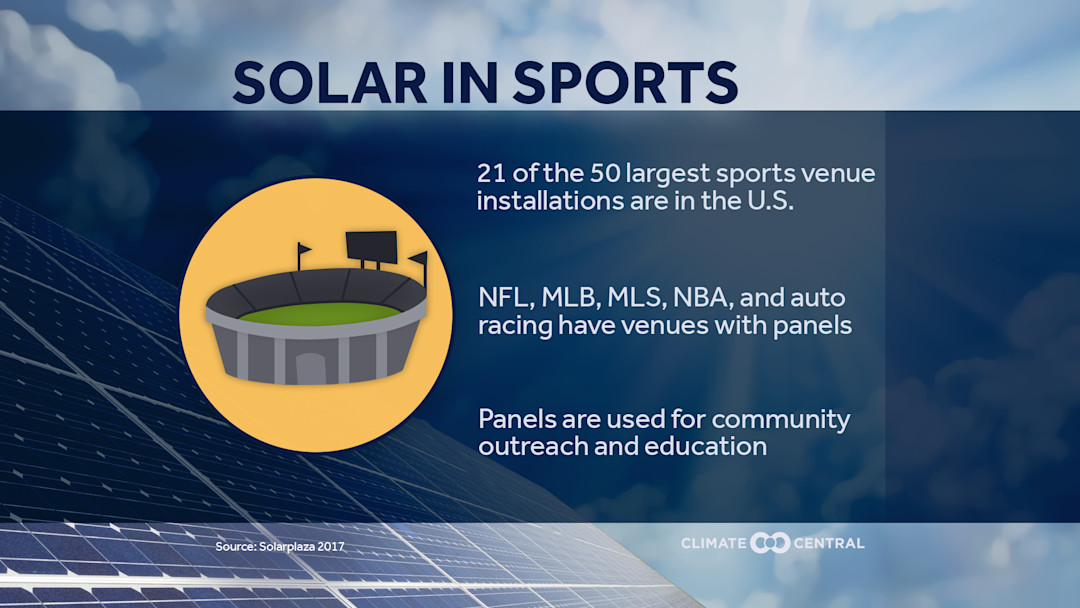 SOLAR IN SPORTS

21 of the 50 largest sports venue installations are in the U.S.

NFL, MLB, MLS, NBA, and auto racing have venues with panels

Panels are used for community outreach and education

Source: Solarplaza 2017

CLIMATE CENTRAL